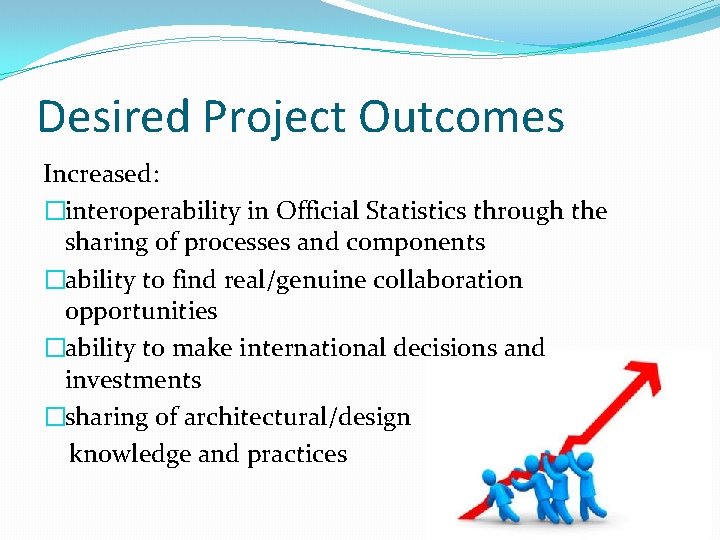 Desired Project Outcomes

Increased:

□interoperability in Official Statistics through the sharing of processes and components

□ability to find real/genuine collaboration opportunities

□ability to make international decisions and investments

□sharing of architectural/design knowledge and practices